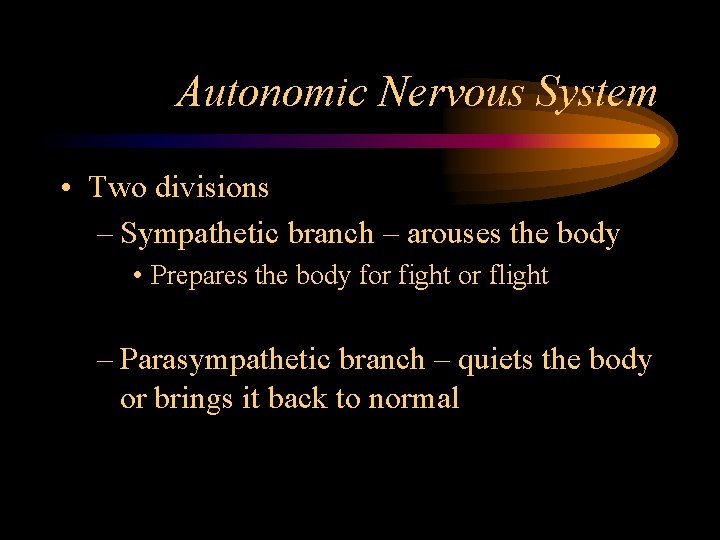 Autonomic Nervous System

• Two divisions
– Sympathetic branch – arouses the body
• Prepares the body for fight or flight

– Parasympathetic branch – quiets the body or brings it back to normal